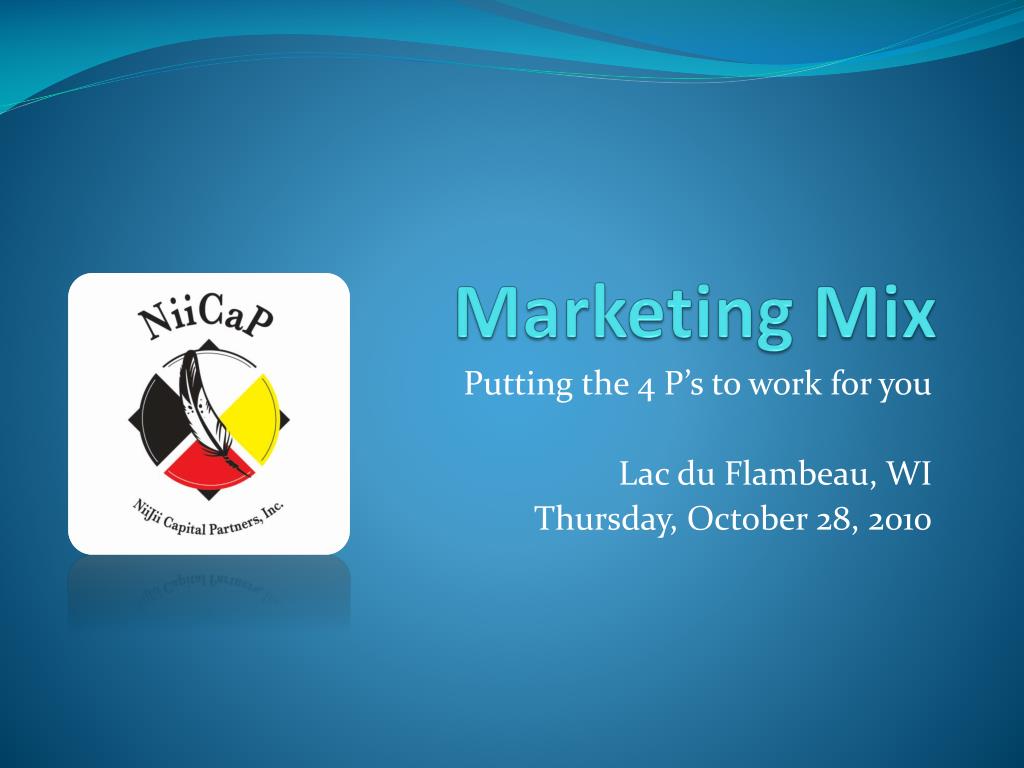 NiiCaP

NiiJii Capital Partners, Inc.

Marketing Mix

Putting the 4 P's to work for you

Lac du Flambeau, WI
Thursday, October 28, 2010